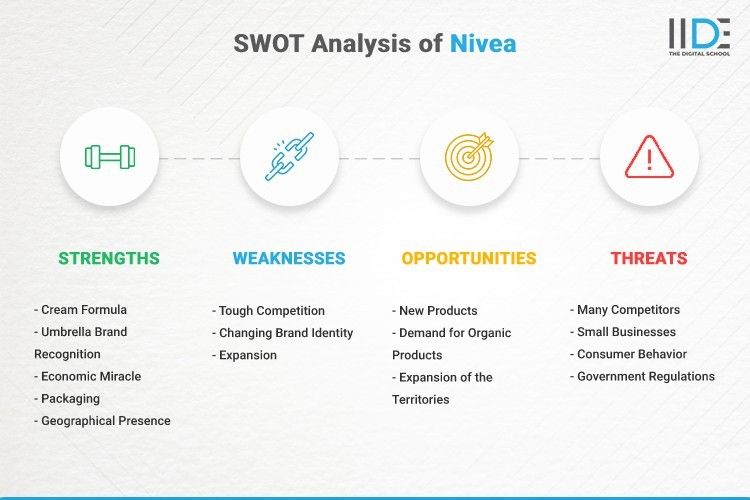 SWOT Analysis of Nivea

IIDE
THE DIGITAL SCHOOL

STRENGTHS

- Cream Formula
- Umbrella Brand Recognition
- Economic Miracle
- Packaging
- Geographical Presence

WEAKNESSES

- Tough Competition
- Changing Brand Identity
- Expansion

OPPORTUNITIES

- New Products
- Demand for Organic Products
- Expansion of the Territories

THREATS

- Many Competitors
- Small Businesses
- Consumer Behavior
- Government Regulations